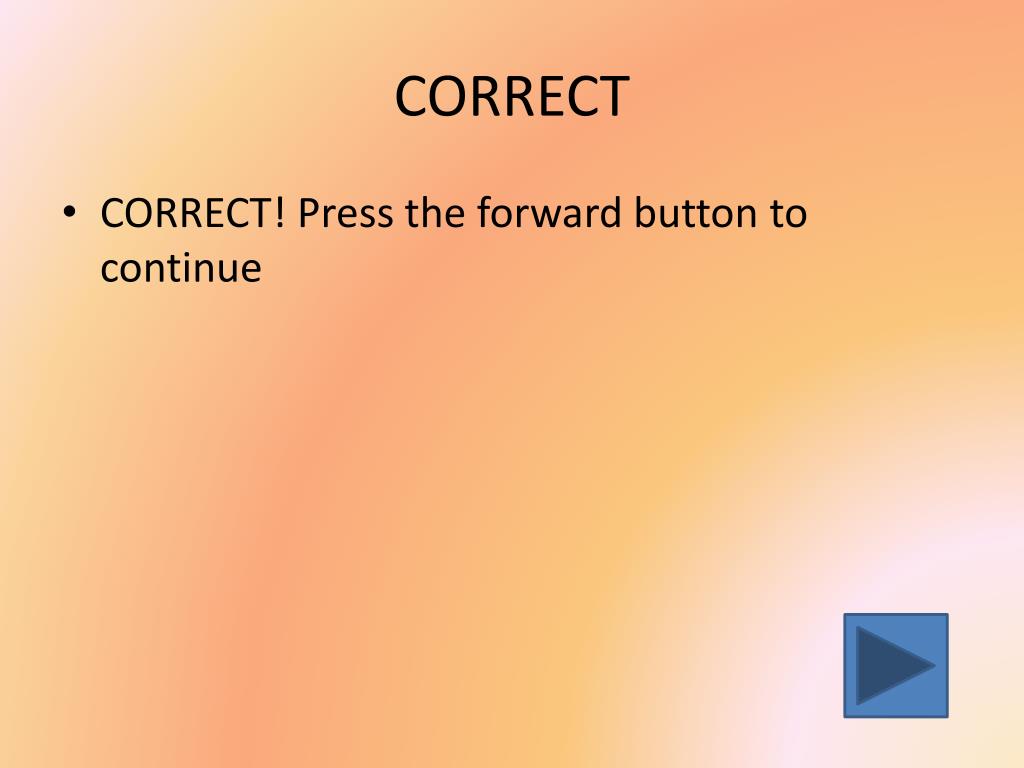 CORRECT

• CORRECT! Press the forward button to continue